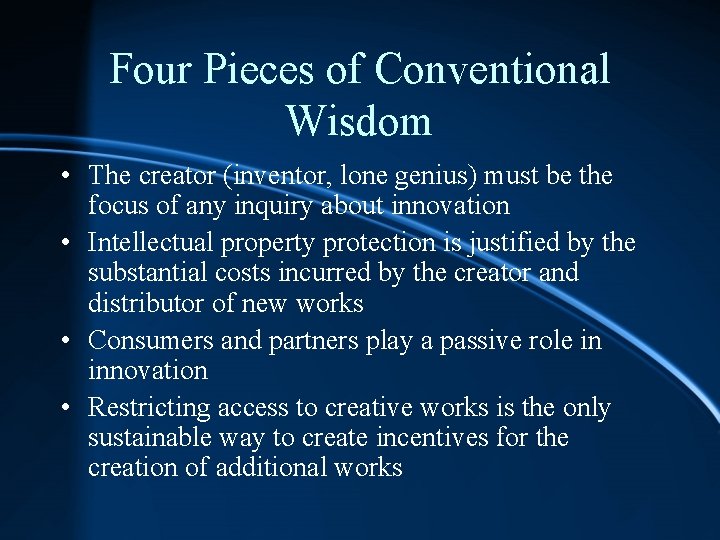 Four Pieces of Conventional Wisdom

• The creator (inventor, lone genius) must be the focus of any inquiry about innovation
• Intellectual property protection is justified by the substantial costs incurred by the creator and distributor of new works
• Consumers and partners play a passive role in innovation
• Restricting access to creative works is the only sustainable way to create incentives for the creation of additional works